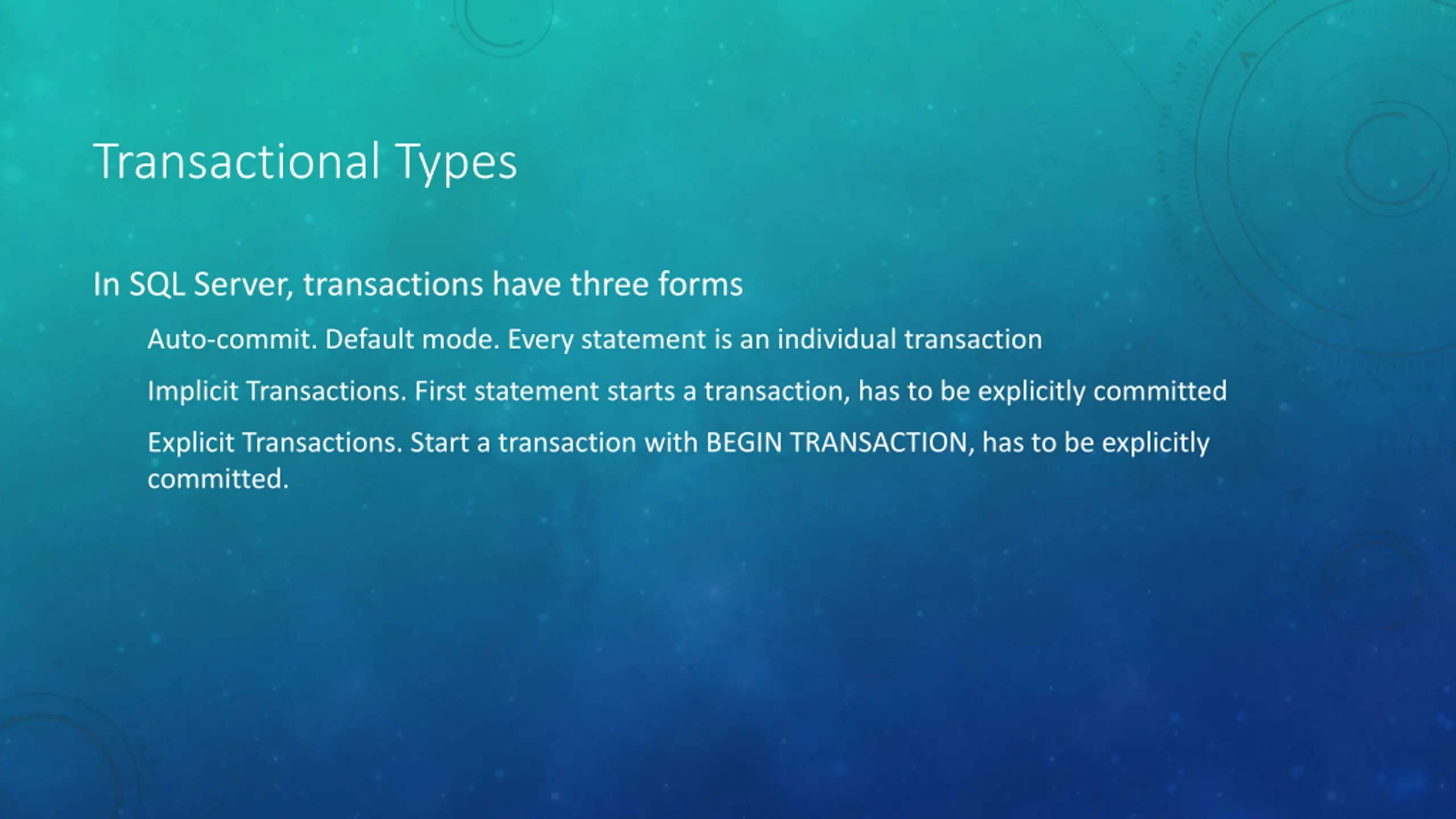 Transactional Types

In SQL Server, transactions have three forms

Auto-commit. Default mode. Every statement is an individual transaction

Implicit Transactions. First statement starts a transaction, has to be explicitly committed

Explicit Transactions. Start a transaction with BEGIN TRANSACTION, has to be explicitly committed.